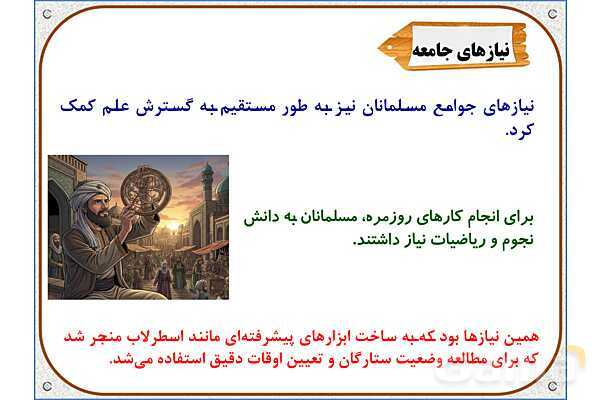 نیازهای جامعه

نیازهای جوامع مسلمانان نیز به طور مستقیم به گسترش علم کمک کرد.

برای انجام کارهای روزمره، مسلمانان به دانش نجوم و ریاضیات نیاز داشتند.

همین نیازها بود که به ساخت ابزارهای پیشرفته‌ای مانند اسطرلاب منجر شد که برای مطالعه وضعیت ستارگان و تعیین اوقات دقیق استفاده می‌شد.